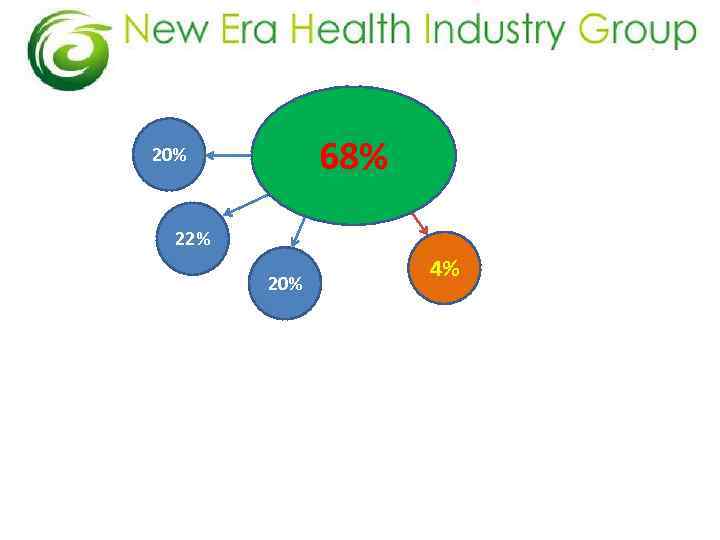 New Era Health Industry Group

68%

20%

22%

20%

4%